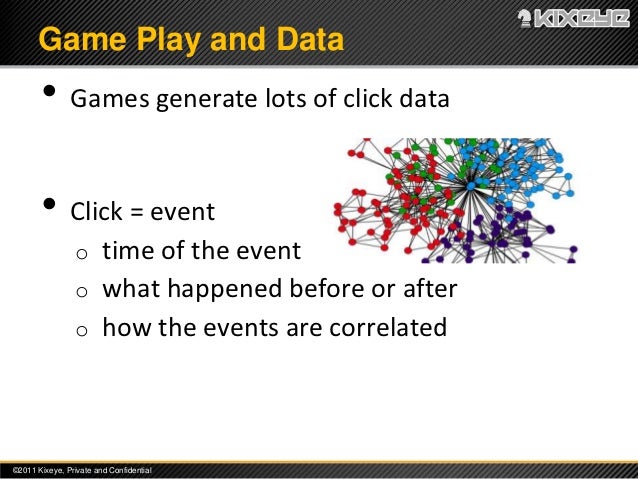 KIXEYE

Game Play and Data

• Games generate lots of click data

• Click = event
  o time of the event
  o what happened before or after
  o how the events are correlated

©2011 Kixeye, Private and Confidential